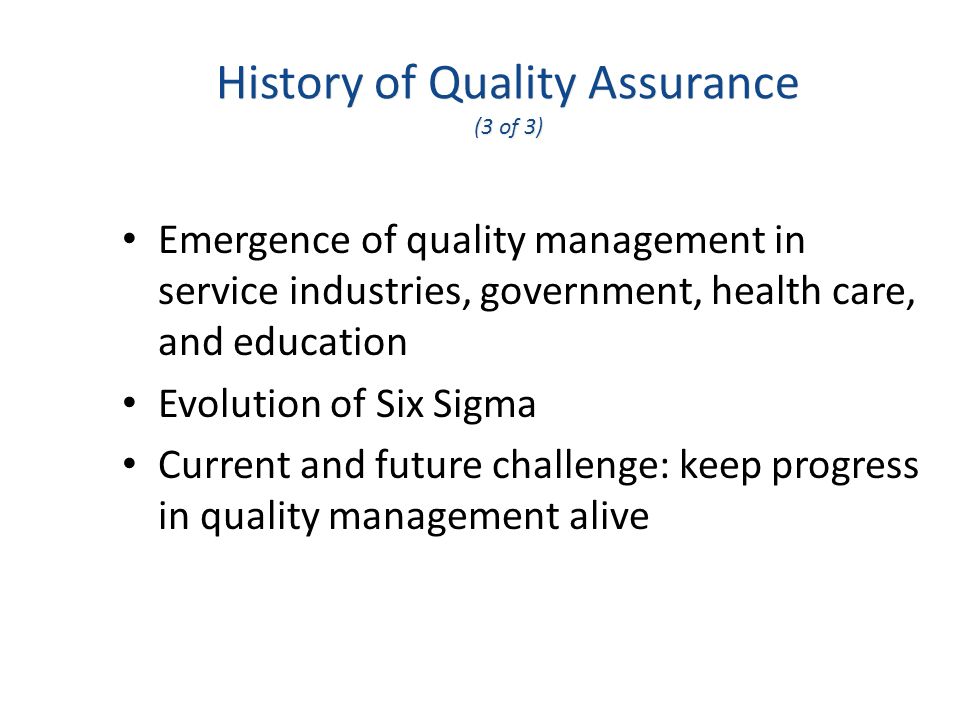 History of Quality Assurance
(3 of 3)

• Emergence of quality management in service industries, government, health care, and education
• Evolution of Six Sigma
• Current and future challenge: keep progress in quality management alive